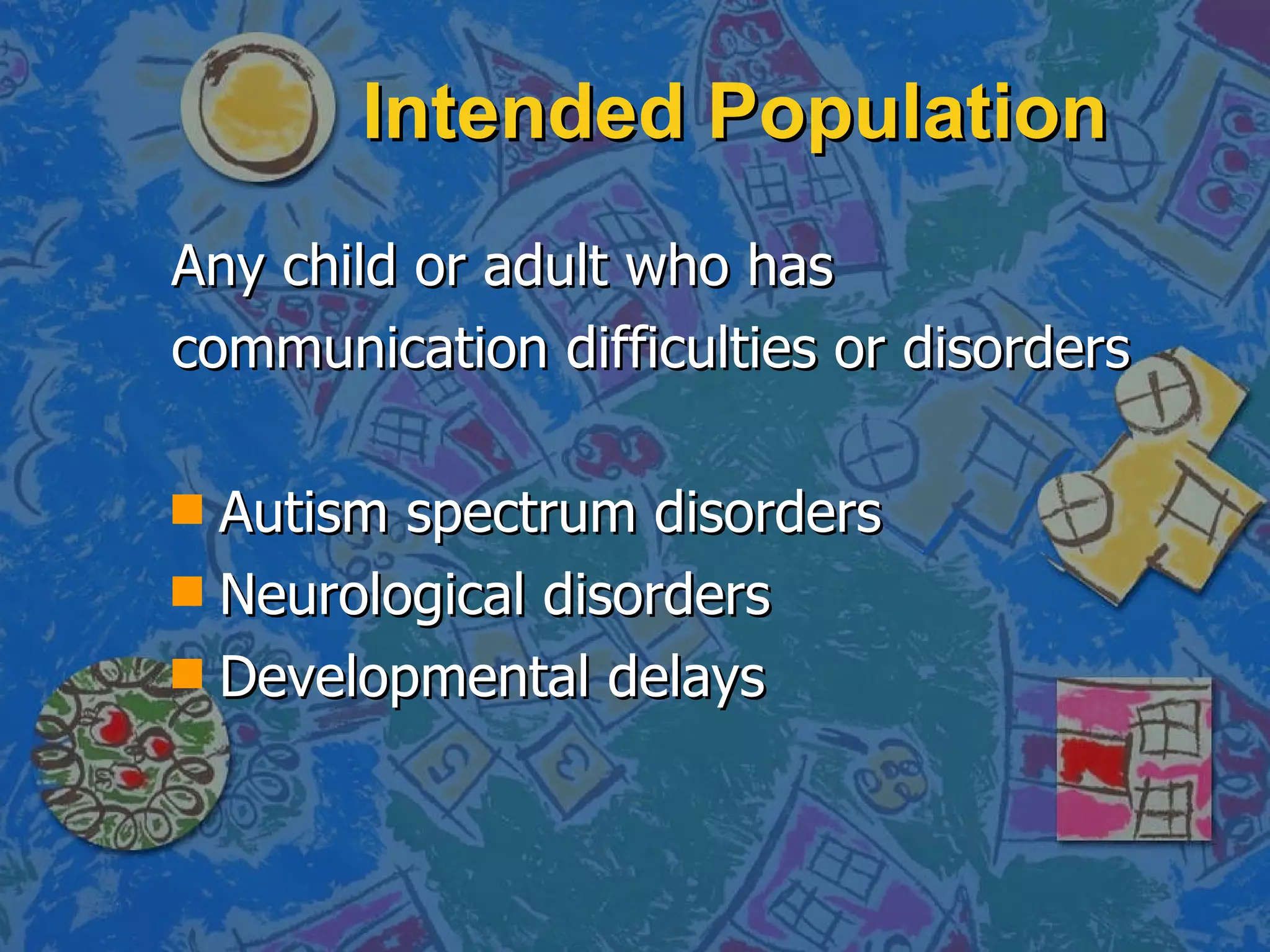 Intended Population

Any child or adult who has communication difficulties or disorders

- Autism spectrum disorders
- Neurological disorders
- Developmental delays